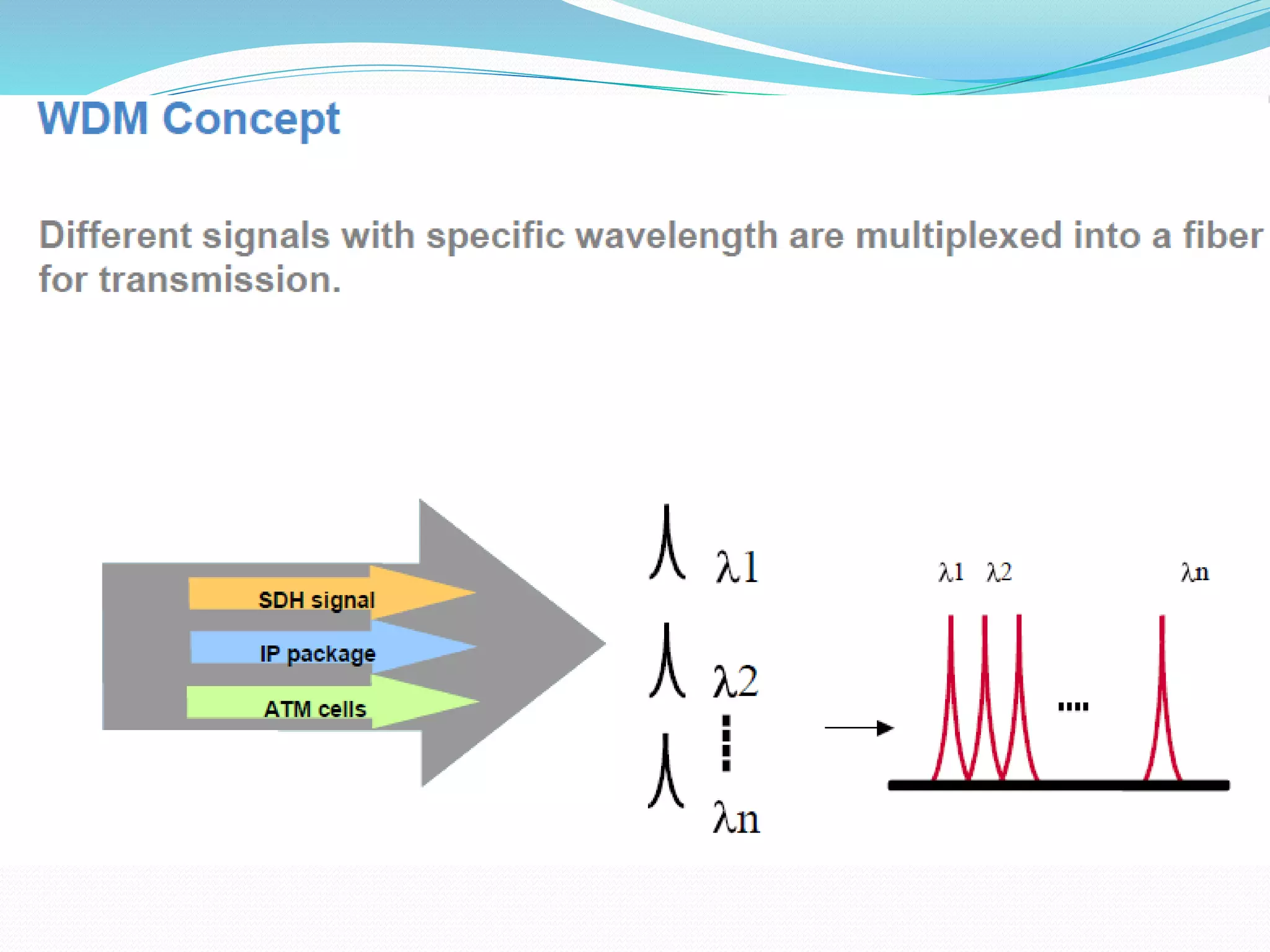 WDM Concept

Different signals with specific wavelength are multiplexed into a fiber for transmission.

SDH signal

IP package

ATM cells

$\lambda 1$

$\lambda 2$

$\lambda n$

$\lambda 1$ $\lambda 2$ $\lambda n$

....